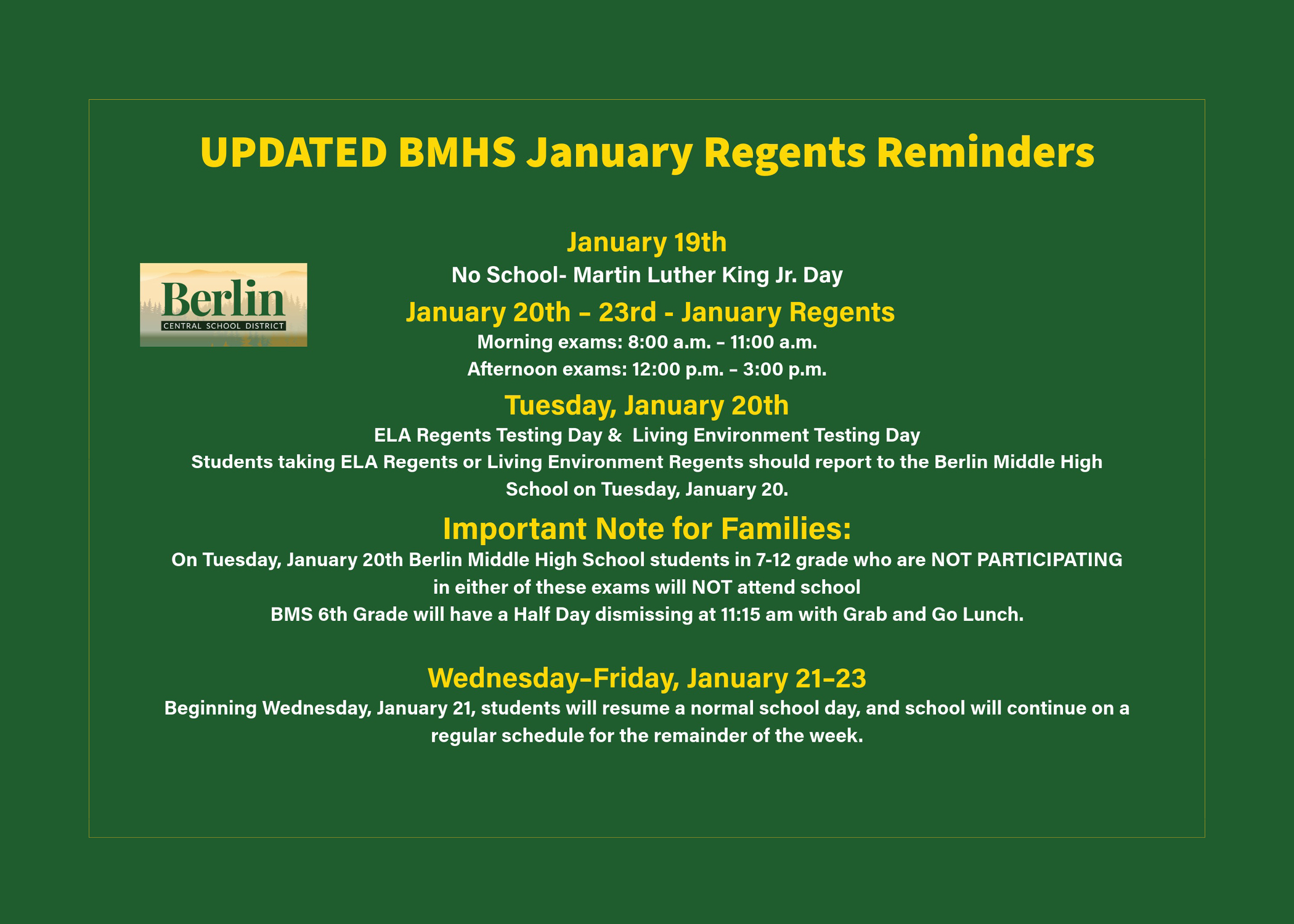 UPDATED BMHS January Regents Reminders

Berlin
CENTRAL SCHOOL DISTRICT

January 19th
No School- Martin Luther King Jr. Day

January 20th – 23rd - January Regents
Morning exams: 8:00 a.m. – 11:00 a.m.
Afternoon exams: 12:00 p.m. – 3:00 p.m.

Tuesday, January 20th
ELA Regents Testing Day & Living Environment Testing Day
Students taking ELA Regents or Living Environment Regents should report to the Berlin Middle High School on Tuesday, January 20.

Important Note for Families:
On Tuesday, January 20th Berlin Middle High School students in 7-12 grade who are NOT PARTICIPATING in either of these exams will NOT attend school
BMS 6th Grade will have a Half Day dismissing at 11:15 am with Grab and Go Lunch.

Wednesday–Friday, January 21–23
Beginning Wednesday, January 21, students will resume a normal school day, and school will continue on a regular schedule for the remainder of the week.